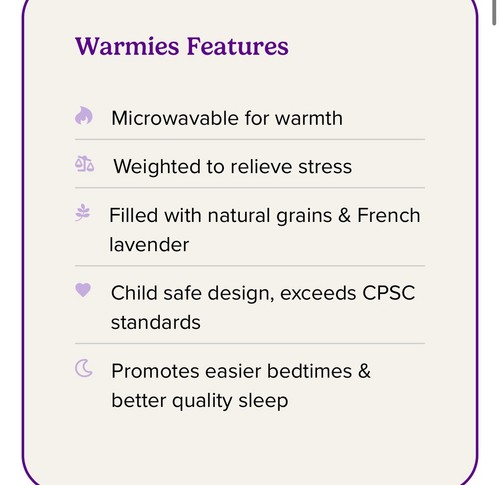 Warmies Features

Microwavable for warmth

Weighted to relieve stress

Filled with natural grains & French lavender

Child safe design, exceeds CPSC standards

Promotes easier bedtimes & better quality sleep